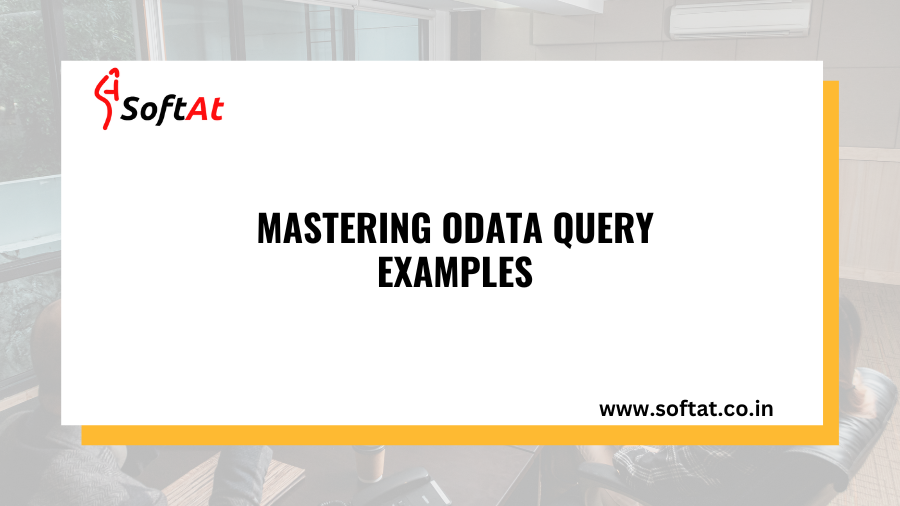 SoftAt

MASTERING ODATA QUERY EXAMPLES

www.softat.co.in